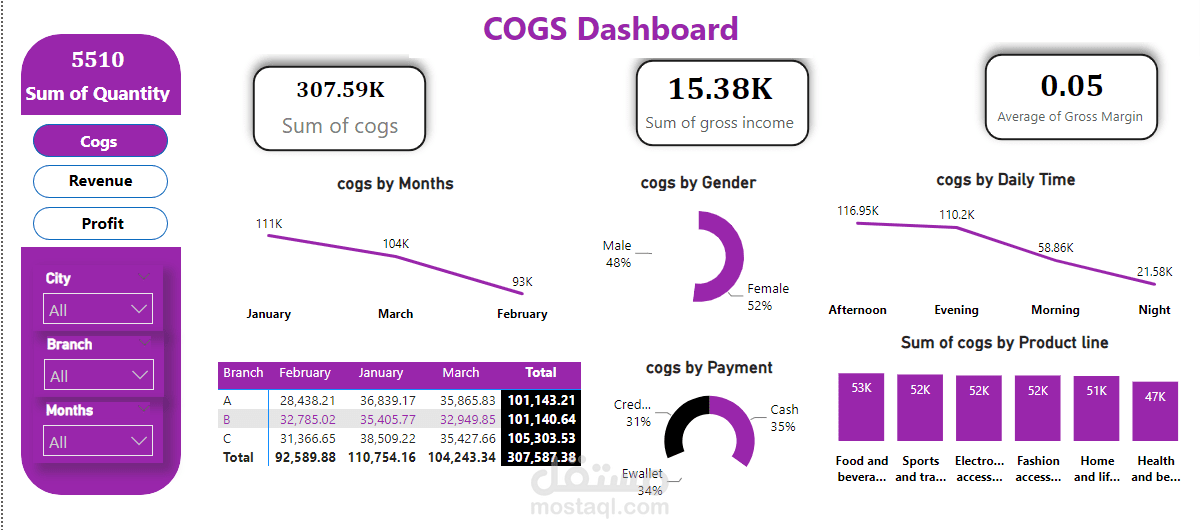 COGS Dashboard

5510
Sum of Quantity

Cogs
Revenue
Profit

City
All

Branch
All

Months
All

307.59K
Sum of cogs

15.38K
Sum of gross income

0.05
Average of Gross Margin

cogs by Months
111K
104K
93K
January
March
February

cogs by Gender
Male
48%
Female
52%

cogs by Daily Time
116.95K
110.2K
58.86K
21.58K
Afternoon
Evening
Morning
Night

| Branch | February | January | March | Total |
|---|---|---|---|---|
| A | 28,438.21 | 36,839.17 | 35,865.83 | 101,143.21 |
| B | 32,785.02 | 35,405.77 | 32,949.85 | 101,140.64 |
| C | 31,366.65 | 38,509.22 | 35,427.66 | 105,303.53 |
| Total | 92,589.88 | 110,754.16 | 104,243.34 | 307,587.38 |

cogs by Payment
Cred...
31%
Cash
35%
Ewallet
34%

Sum of cogs by Product line
53K
52K
52K
52K
51K
47K
Food and bevera...
Sports and tra...
Electro... access...
Fashion access...
Home and lif...
Health and be...

مستقل
mostaql.com